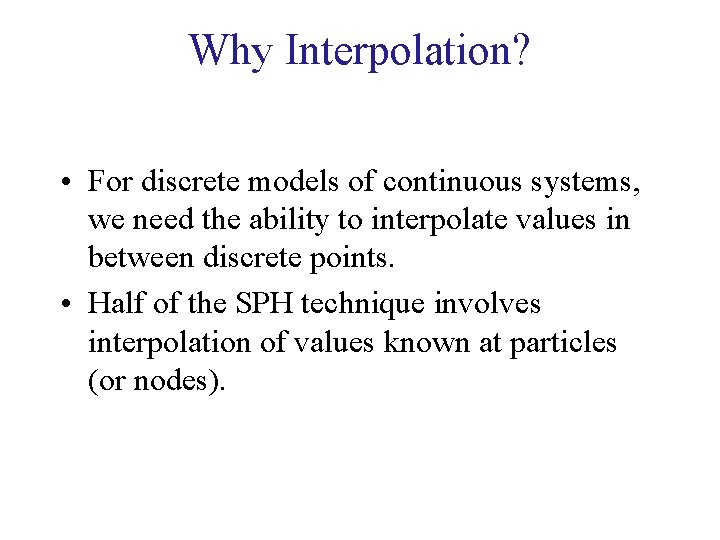 Why Interpolation?

• For discrete models of continuous systems, we need the ability to interpolate values in between discrete points.

• Half of the SPH technique involves interpolation of values known at particles (or nodes).